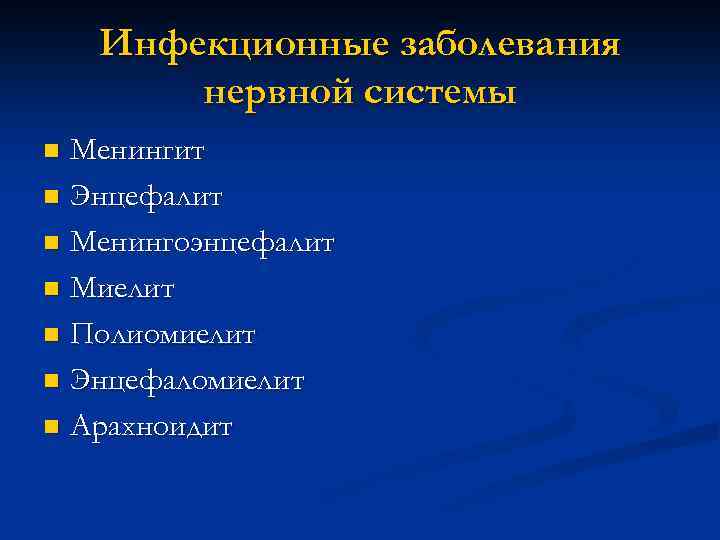 Инфекционные заболевания нервной системы

- Менингит
- Энцефалит
- Менингоэнцефалит
- Миелит
- Полиомиелит
- Энцефаломиелит
- Арахноидит